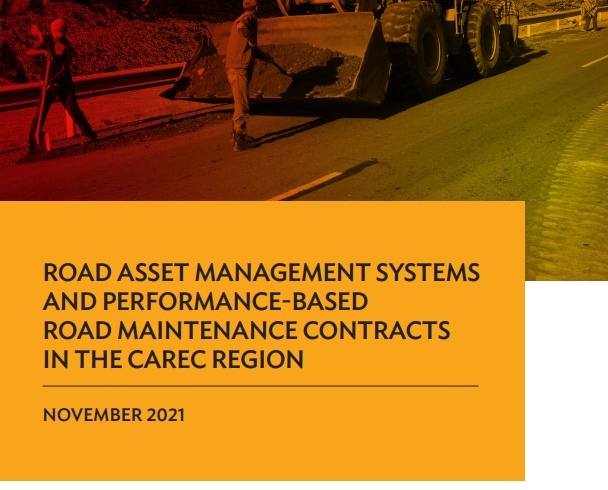 ROAD ASSET MANAGEMENT SYSTEMS AND PERFORMANCE-BASED ROAD MAINTENANCE CONTRACTS IN THE CAREC REGION

NOVEMBER 2021